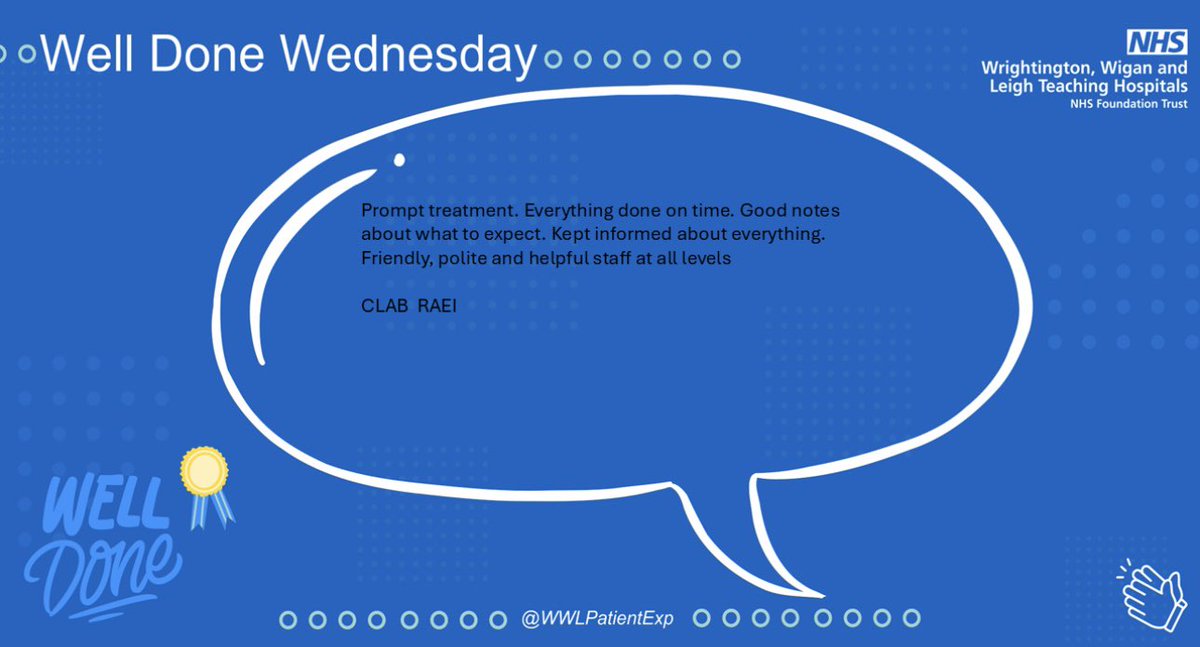 Well Done Wednesday

NHS
Wrightington, Wigan and Leigh Teaching Hospitals
NHS Foundation Trust

Prompt treatment. Everything done on time. Good notes about what to expect. Kept informed about everything. Friendly, polite and helpful staff at all levels

CLAB RAEI

WELL Done

@WWLPatientExp